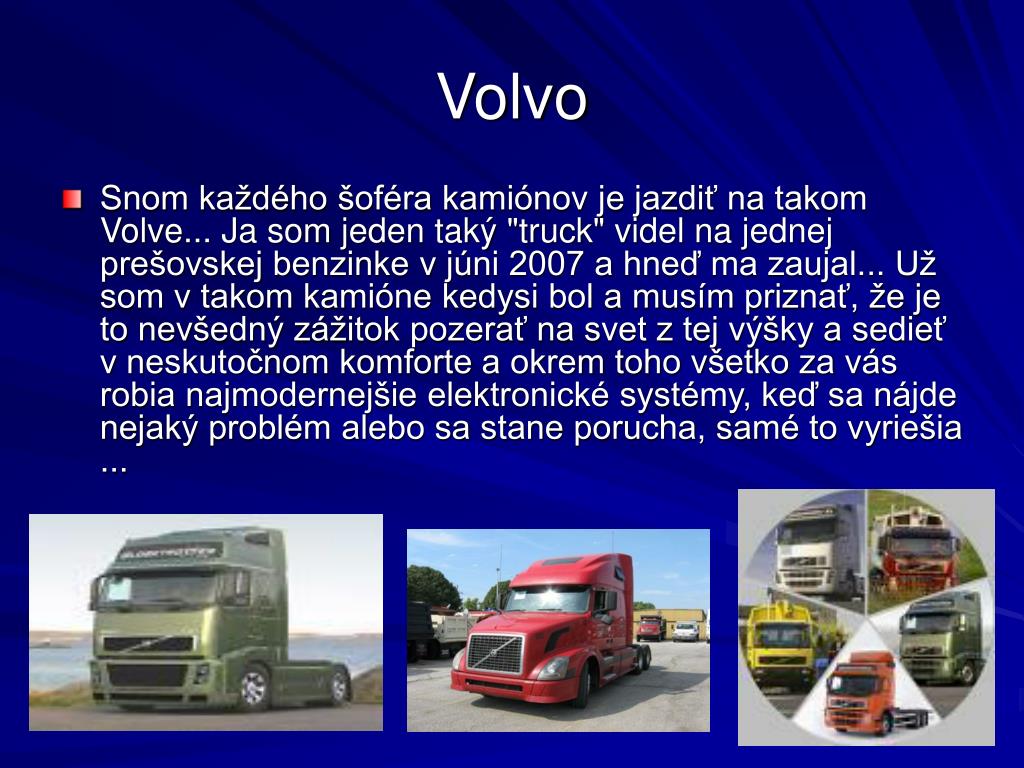 Volvo

Snom každého šoféra kamiónov je jazdiť na takom Volve... Ja som jeden taký "truck" videl na jednej prešovskej benzinke v júni 2007 a hneď ma zaujal... Už som v takom kamióne kedysi bol a musím priznať, že je to nevšedný zážitok pozerať na svet z tej výšky a sedieť v neskutočnom komforte a okrem toho všetko za vás robia najmodernejšie elektronické systémy, keď sa nájde nejaký problém alebo sa stane porucha, samé to vyriešia ...